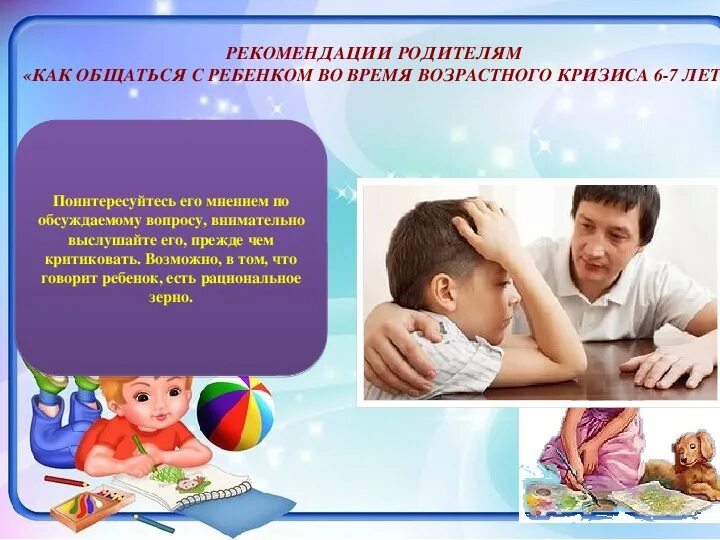 РЕКОМЕНДАЦИИ РОДИТЕЛЯМ
«КАК ОБЩАТЬСЯ С РЕБЕНКОМ ВО ВРЕМЯ ВОЗРАСТНОГО КРИЗИСА 6-7 ЛЕТ

Поинтересуйтесь его мнением по обсуждаемому вопросу, внимательно выслушайте его, прежде чем критиковать. Возможно, в том, что говорит ребенок, есть рациональное зерно.